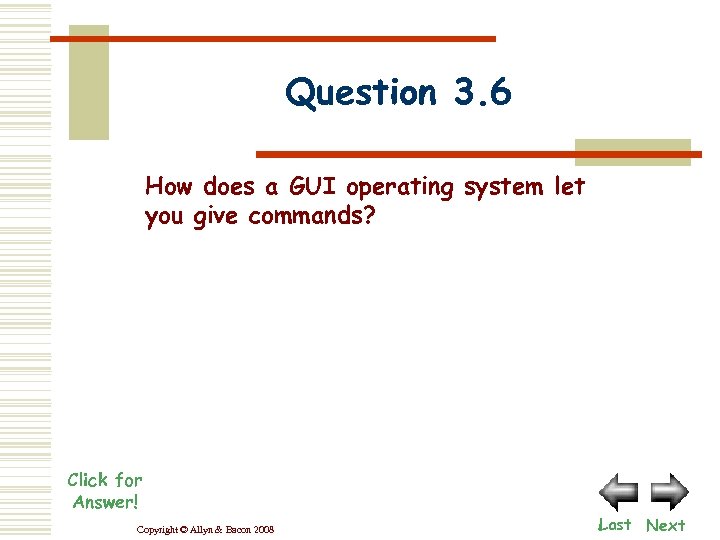 Question 3.6

How does a GUI operating system let you give commands?

Click for Answer!

Copyright © Allyn & Bacon 2008

Last Next